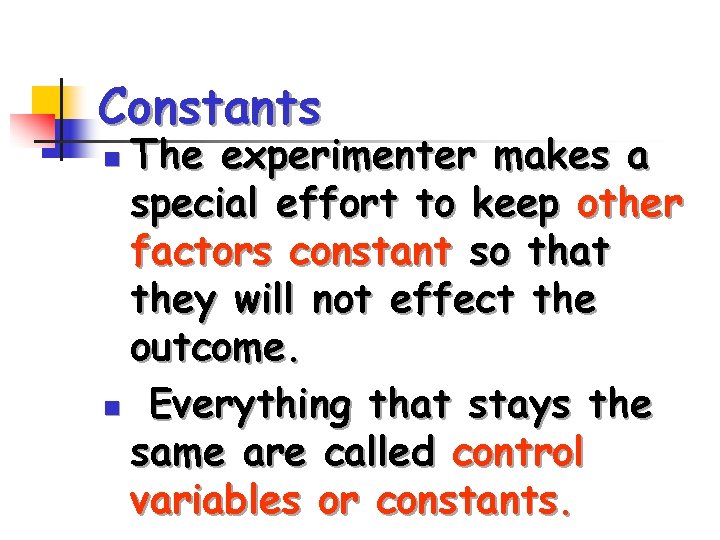 Constants

The experimenter makes a special effort to keep other factors constant so that they will not effect the outcome.

Everything that stays the same are called control variables or constants.